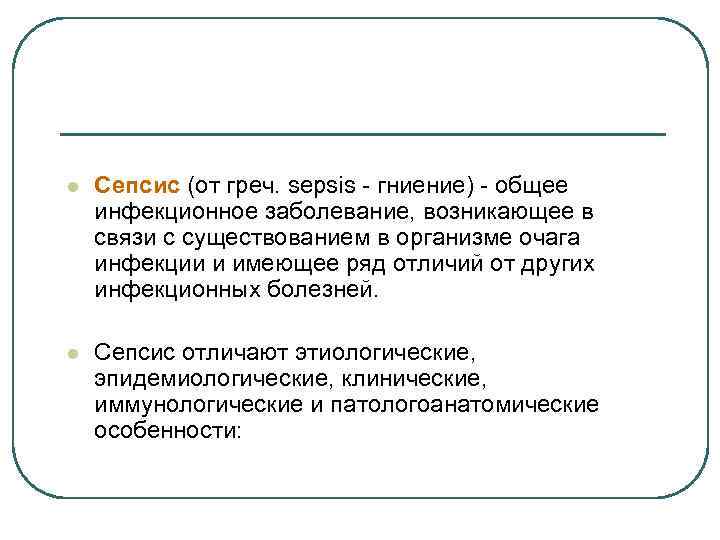 Сепсис (от греч. sepsis - гниение) - общее инфекционное заболевание, возникающее в связи с существованием в организме очага инфекции и имеющее ряд отличий от других инфекционных болезней.

Сепсис отличают этиологические, эпидемиологические, клинические, иммунологические и патологоанатомические особенности: